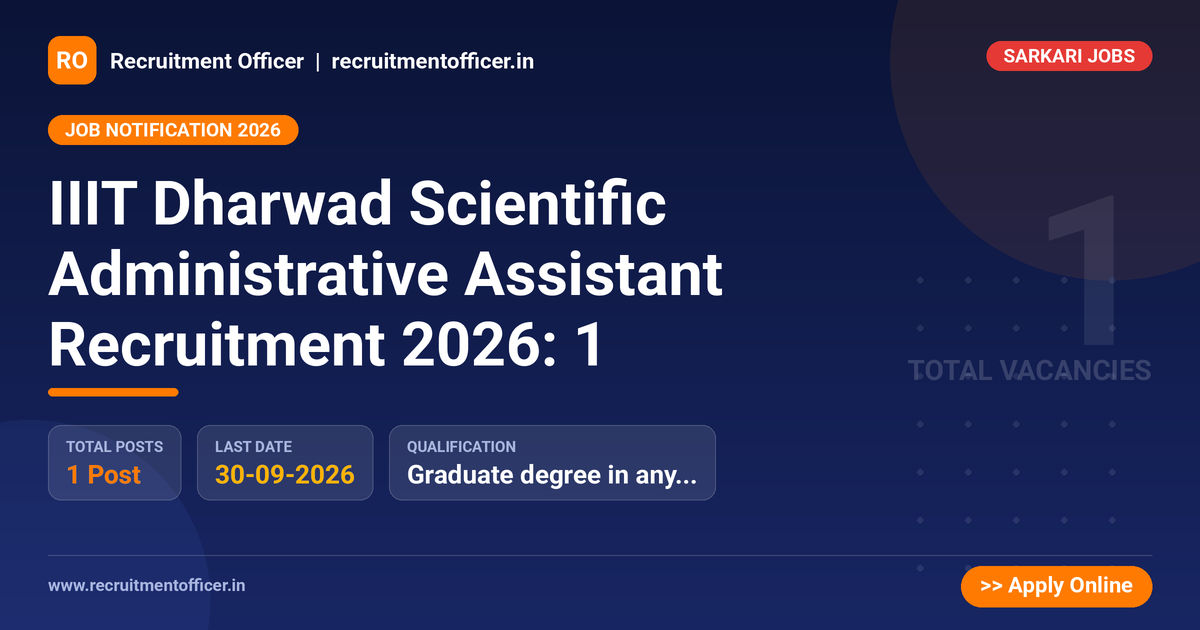 RO Recruitment Officer | recruitmentofficer.in

SARKARI JOBS

JOB NOTIFICATION 2026

IIIT Dharwad Scientific Administrative Assistant Recruitment 2026: 1

1
TOTAL VACANCIES

TOTAL POSTS
1 Post

LAST DATE
30-09-2026

QUALIFICATION
Graduate degree in any...

www.recruitmentofficer.in

>> Apply Online